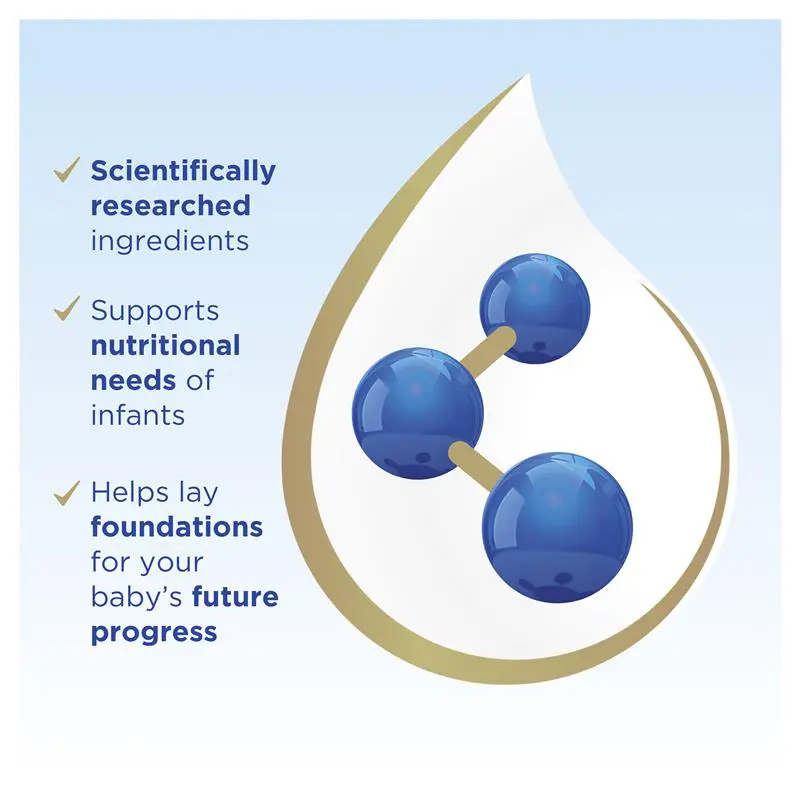 ✓ Scientifically researched ingredients

✓ Supports nutritional needs of infants

✓ Helps lay foundations for your baby's future progress